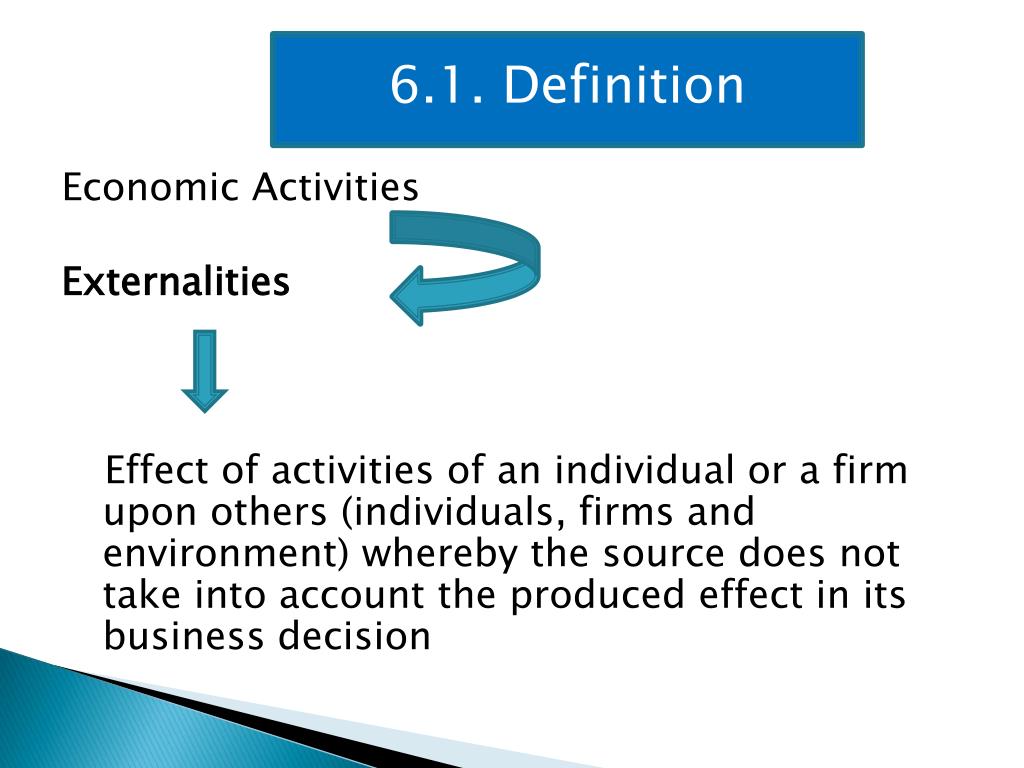 6.1. Definition

Economic Activities

Externalities

Effect of activities of an individual or a firm upon others (individuals, firms and environment) whereby the source does not take into account the produced effect in its business decision